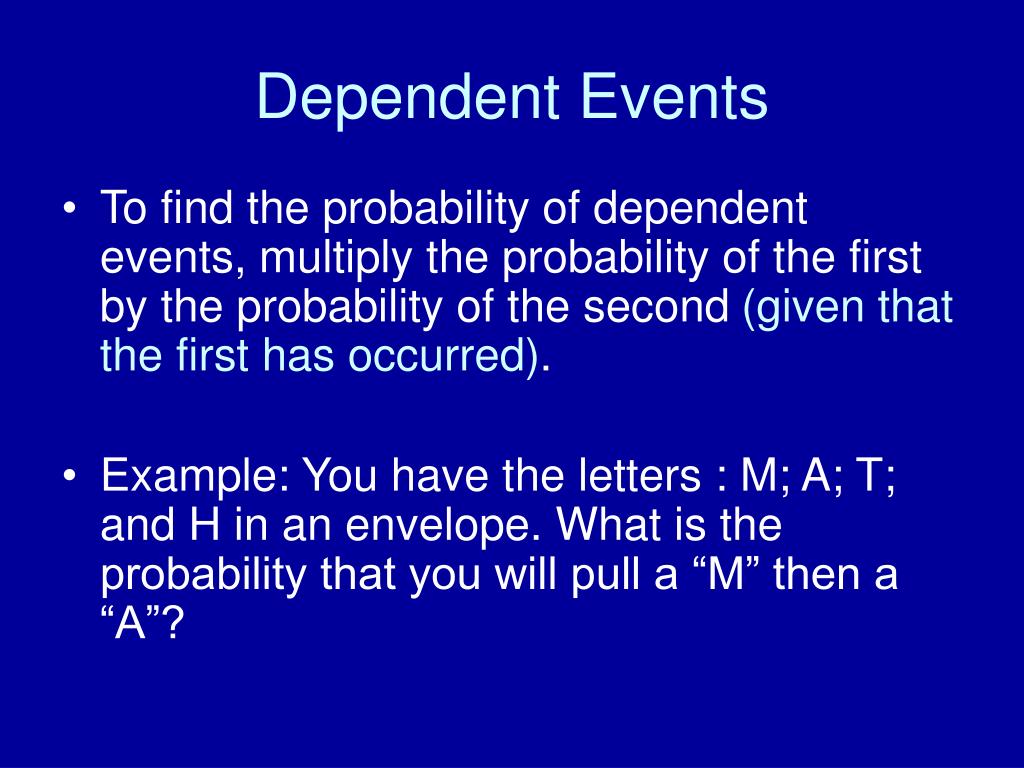 Dependent Events

• To find the probability of dependent events, multiply the probability of the first by the probability of the second (given that the first has occurred).

• Example: You have the letters : M; A; T; and H in an envelope. What is the probability that you will pull a “M” then a “A”?